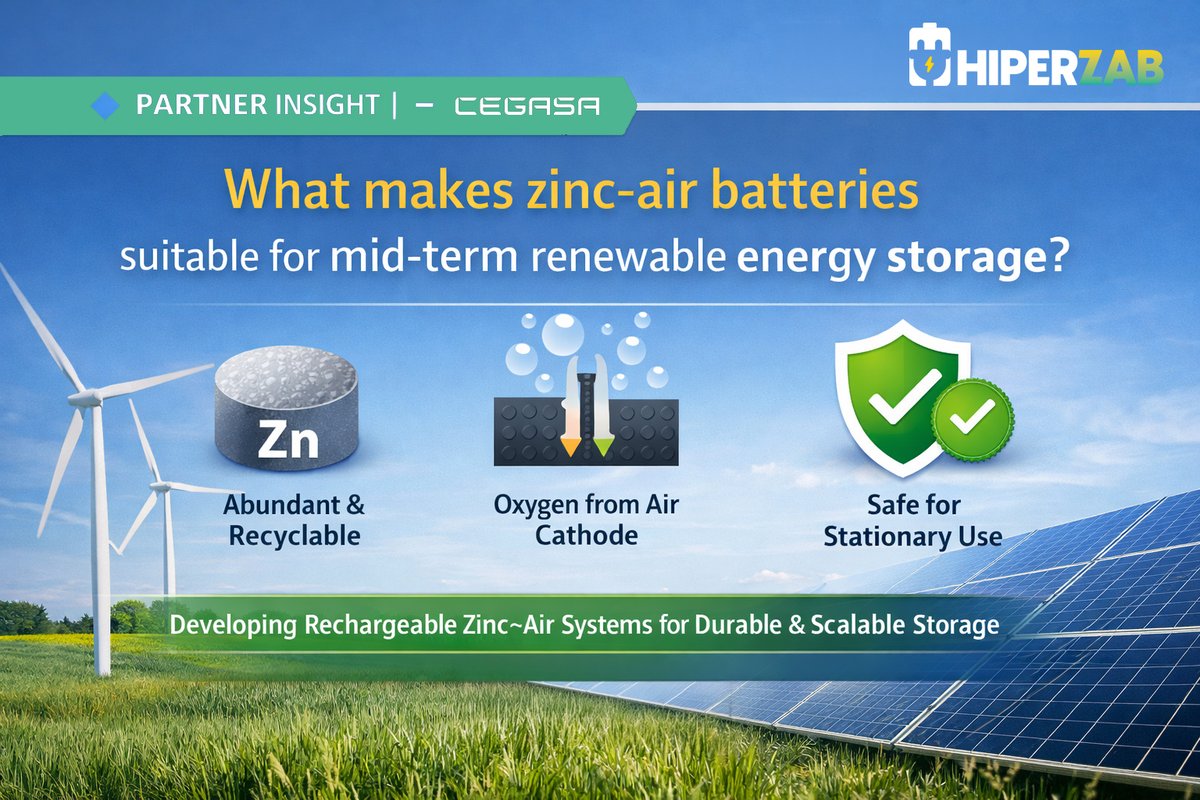 HIPERZAB

PARTNER INSIGHT | – CEGASA

What makes zinc-air batteries suitable for mid-term renewable energy storage?

Zn

Abundant & Recyclable

Oxygen from Air Cathode

Safe for Stationary Use

Developing Rechargeable Zinc~Air Systems for Durable & Scalable Storage